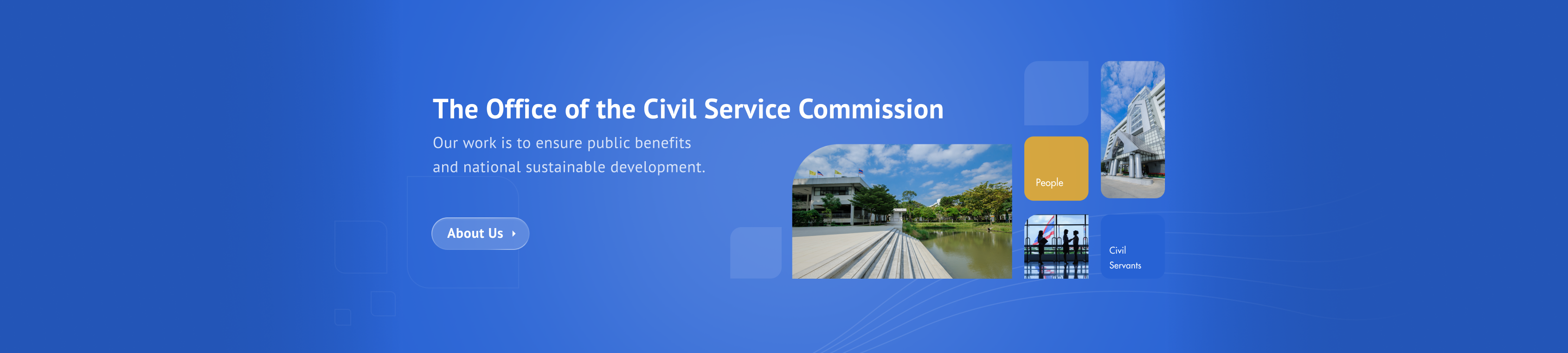 The Office of the Civil Service Commission

Our work is to ensure public benefits and national sustainable development.

About Us

People

Civil Servants